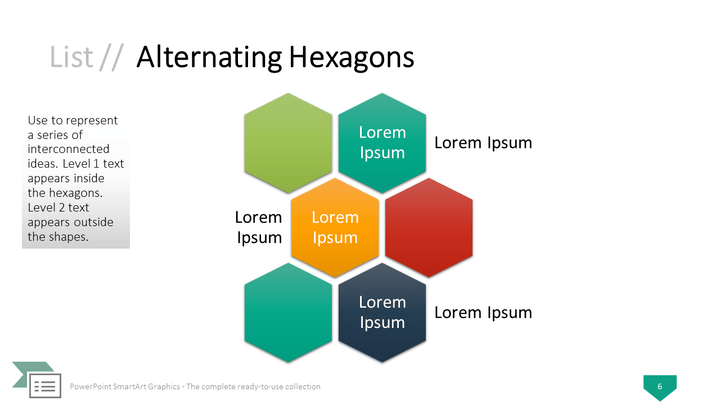 List // Alternating Hexagons

Use to represent a series of interconnected ideas. Level 1 text appears inside the hexagons. Level 2 text appears outside the shapes.

Lorem Ipsum

Lorem Ipsum

Lorem Ipsum

Lorem Ipsum

Lorem Ipsum

Lorem Ipsum

PowerPoint SmartArt Graphics - The complete ready-to-use collection

6